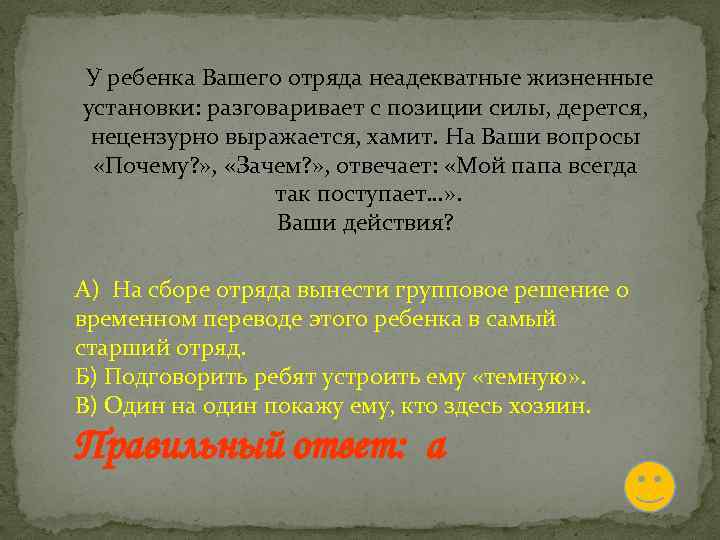 У ребенка Вашего отряда неадекватные жизненные установки: разговаривает с позиции силы, дерется, нецензурно выражается, хамит. На Ваши вопросы «Почему?», «Зачем?», отвечает: «Мой папа всегда так поступает…».
Ваши действия?

А) На сборе отряда вынести групповое решение о временном переводе этого ребенка в самый старший отряд.
Б) Подговорить ребят устроить ему «темную».
В) Один на один покажу ему, кто здесь хозяин.
Правильный ответ: а